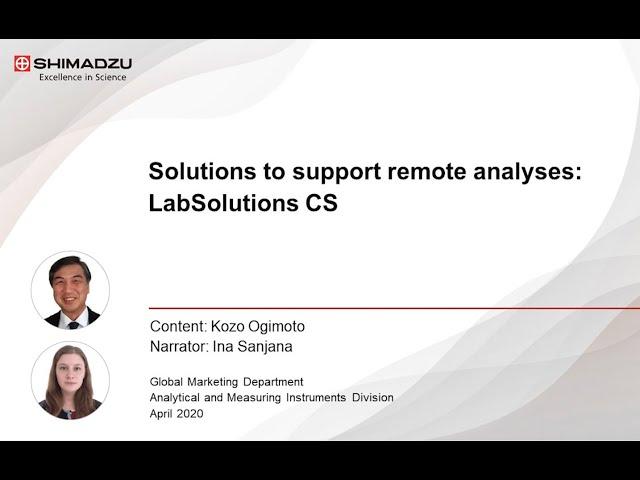 SHIMADZU
Excellence in Science

Solutions to support remote analyses: LabSolutions CS

Content: Kozo Ogimoto
Narrator: Ina Sanjana

Global Marketing Department
Analytical and Measuring Instruments Division
April 2020